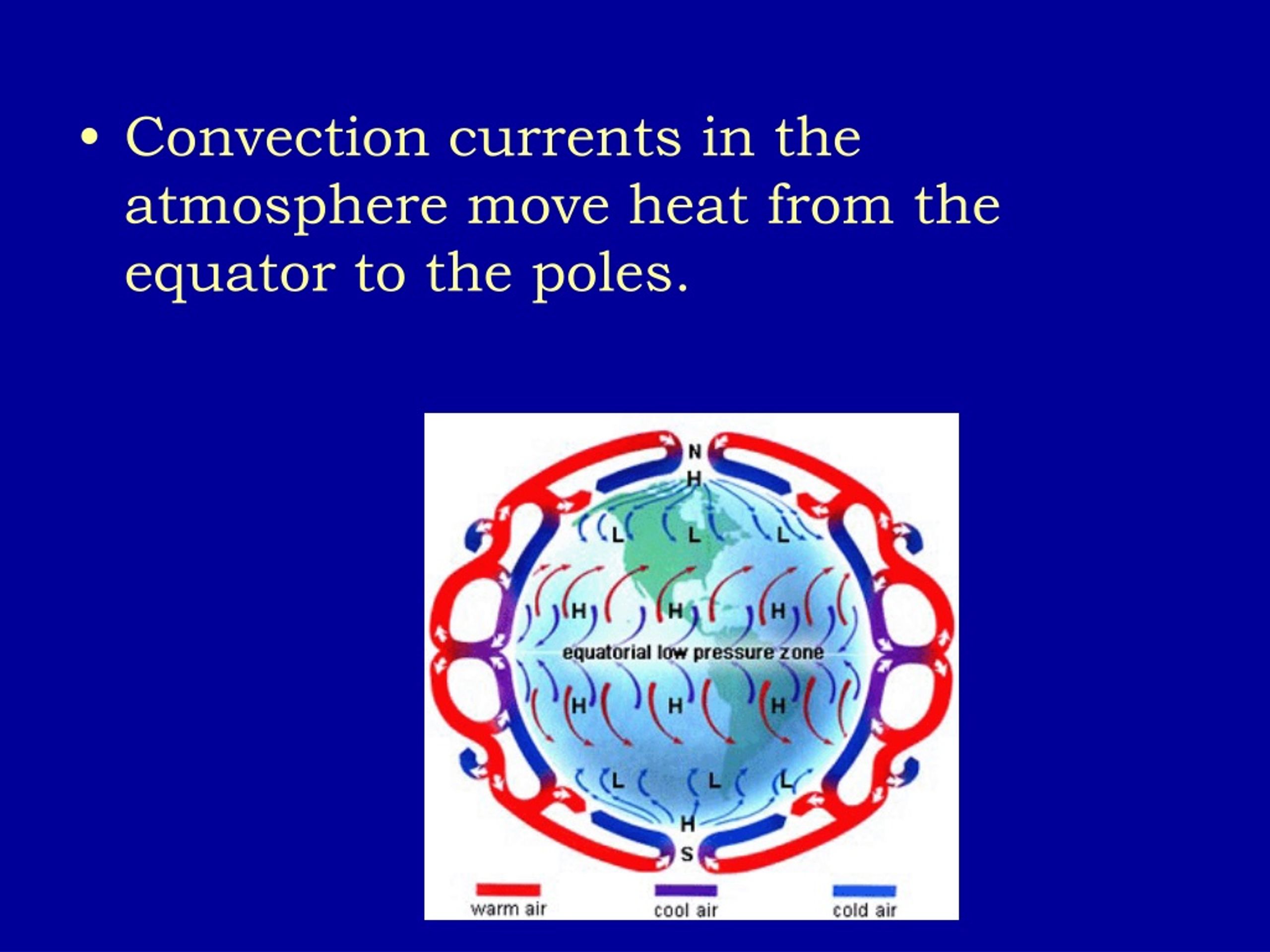 • Convection currents in the atmosphere move heat from the equator to the poles.

N
H
L L L
H H H
equatorial low pressure zone
H H H
L L L
H
S

warm air
cool air
cold air